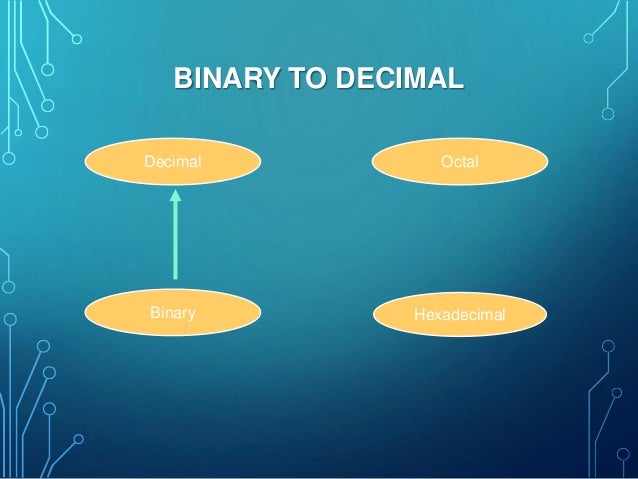 BINARY TO DECIMAL

Decimal

Octal

Binary

Hexadecimal